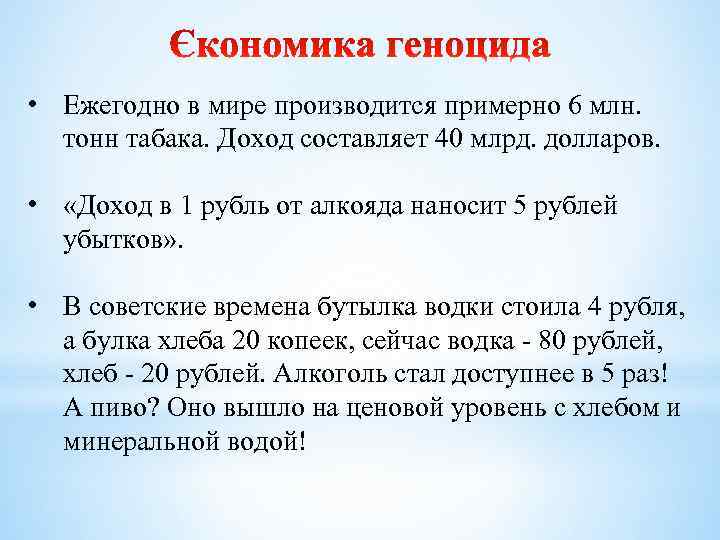 Єкономика геноцида

• Ежегодно в мире производится примерно 6 млн. тонн табака. Доход составляет 40 млрд. долларов.

• «Доход в 1 рубль от алкояда наносит 5 рублей убытков».

• В советские времена бутылка водки стоила 4 рубля, а булка хлеба 20 копеек, сейчас водка - 80 рублей, хлеб - 20 рублей. Алкоголь стал доступнее в 5 раз! А пиво? Оно вышло на ценовой уровень с хлебом и минеральной водой!